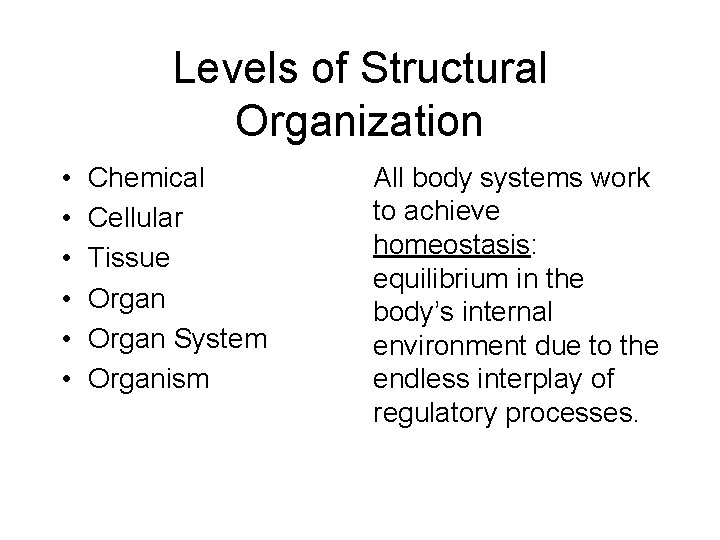 Levels of Structural Organization

• Chemical
• Cellular
• Tissue
• Organ
• Organ System
• Organism

All body systems work to achieve homeostasis: equilibrium in the body's internal environment due to the endless interplay of regulatory processes.